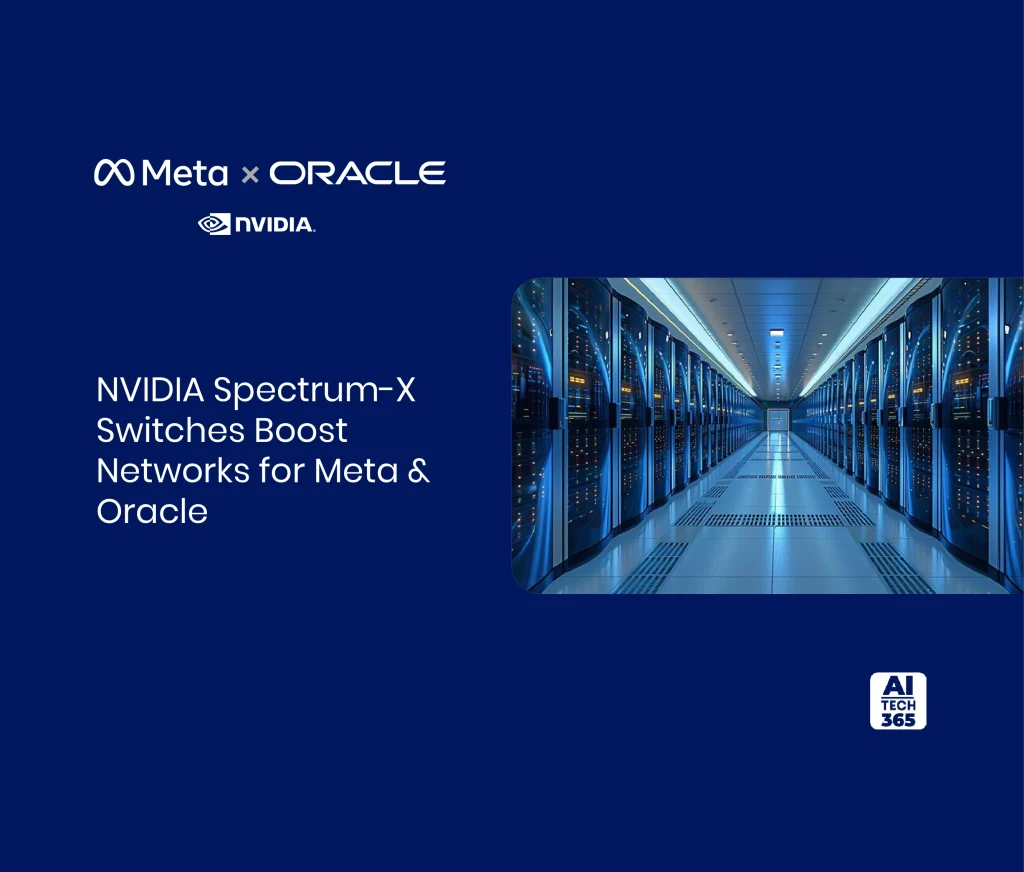 Meta × ORACLE

NVIDIA.

NVIDIA Spectrum-X Switches Boost Networks for Meta & Oracle

AI TECH 365